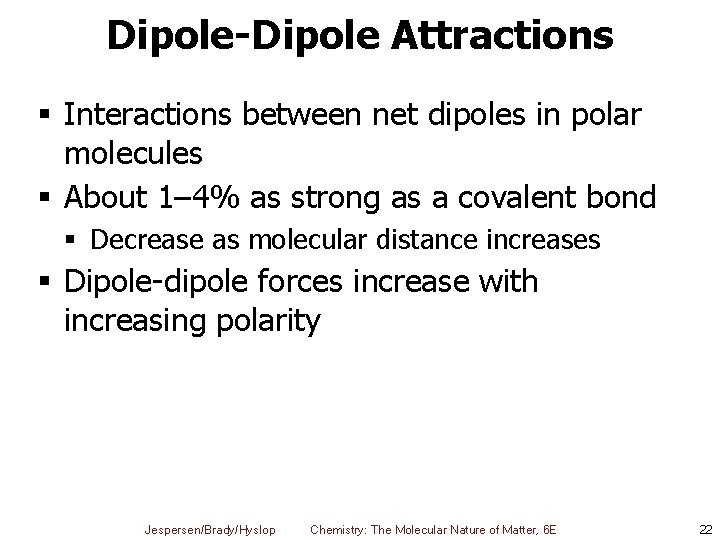 Dipole-Dipole Attractions

▪ Interactions between net dipoles in polar molecules
▪ About 1–4% as strong as a covalent bond
▪ Decrease as molecular distance increases
▪ Dipole-dipole forces increase with increasing polarity

Jespersen/Brady/Hyslop Chemistry: The Molecular Nature of Matter, 6E 22